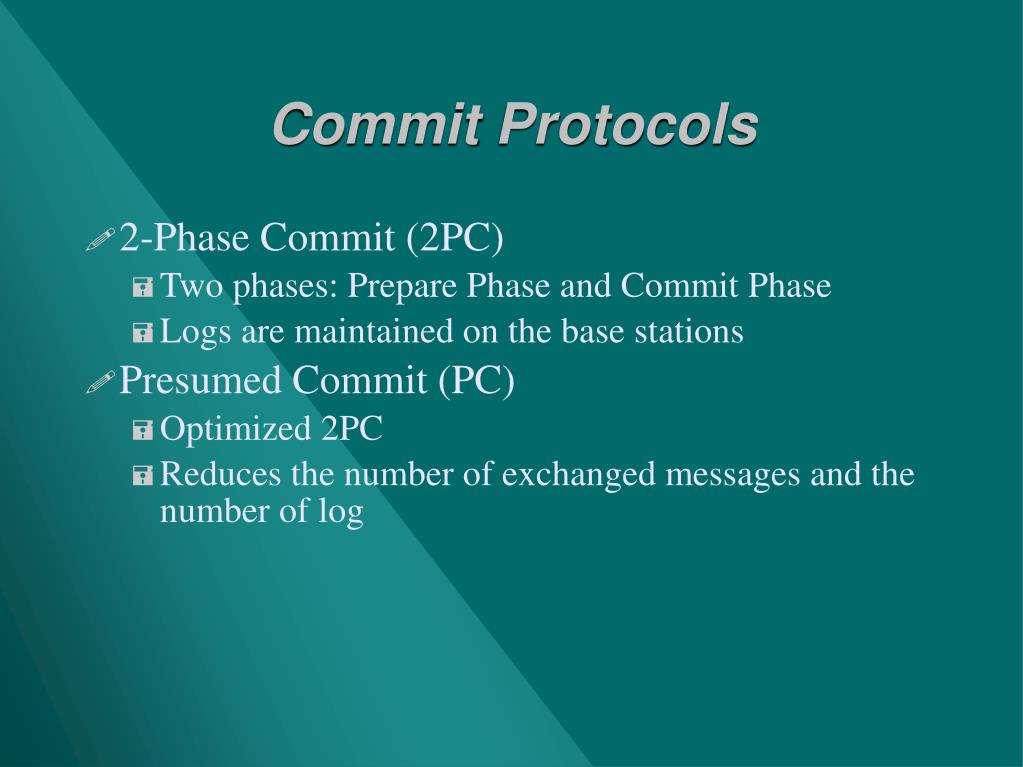 Commit Protocols

2-Phase Commit (2PC)

Two phases: Prepare Phase and Commit Phase

Logs are maintained on the base stations

Presumed Commit (PC)

Optimized 2PC

Reduces the number of exchanged messages and the number of log